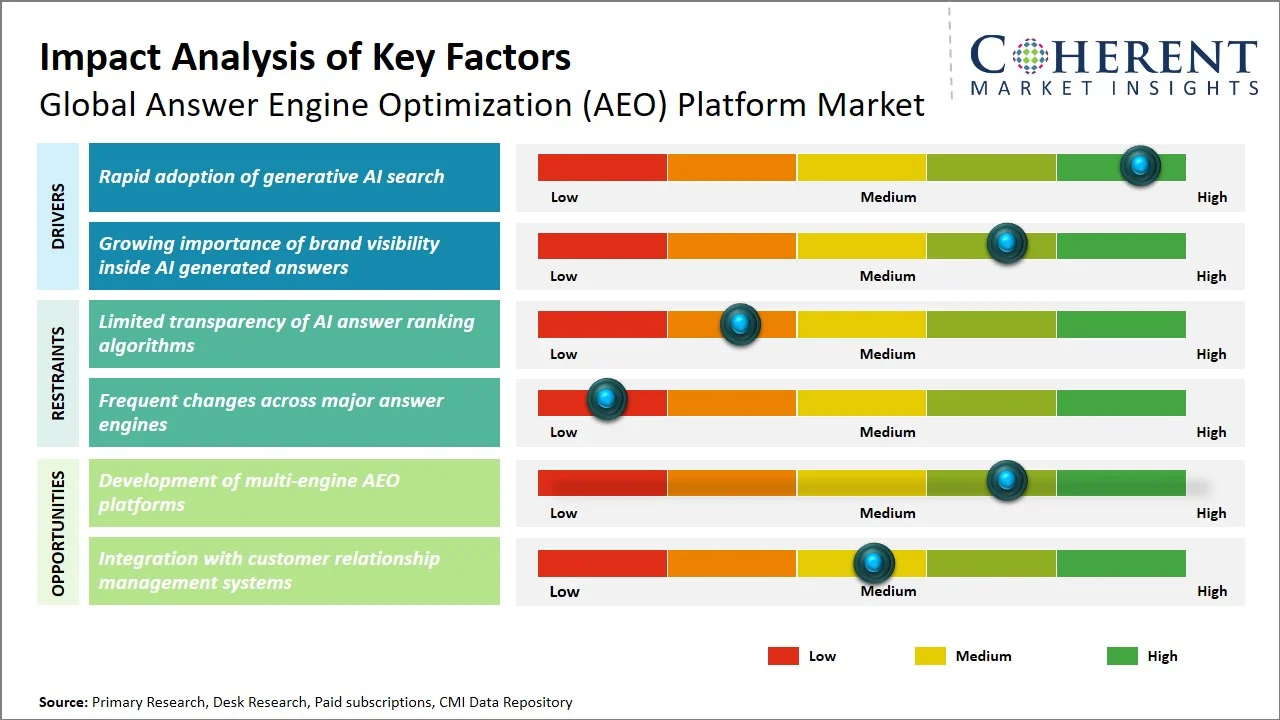 Impact Analysis of Key Factors
Global Answer Engine Optimization (AEO) Platform Market

COHERENT
MARKET INSIGHTS

DRIVERS

Rapid adoption of generative AI search
Low Medium High

Growing importance of brand visibility inside AI generated answers
Low Medium High

RESTRAINTS

Limited transparency of AI answer ranking algorithms
Low Medium High

Frequent changes across major answer engines
Low Medium High

OPPORTUNITIES

Development of multi-engine AEO platforms
Low Medium High

Integration with customer relationship management systems
Low Medium High

Low Medium High

Source: Primary Research, Desk Research, Paid subscriptions, CMI Data Repository